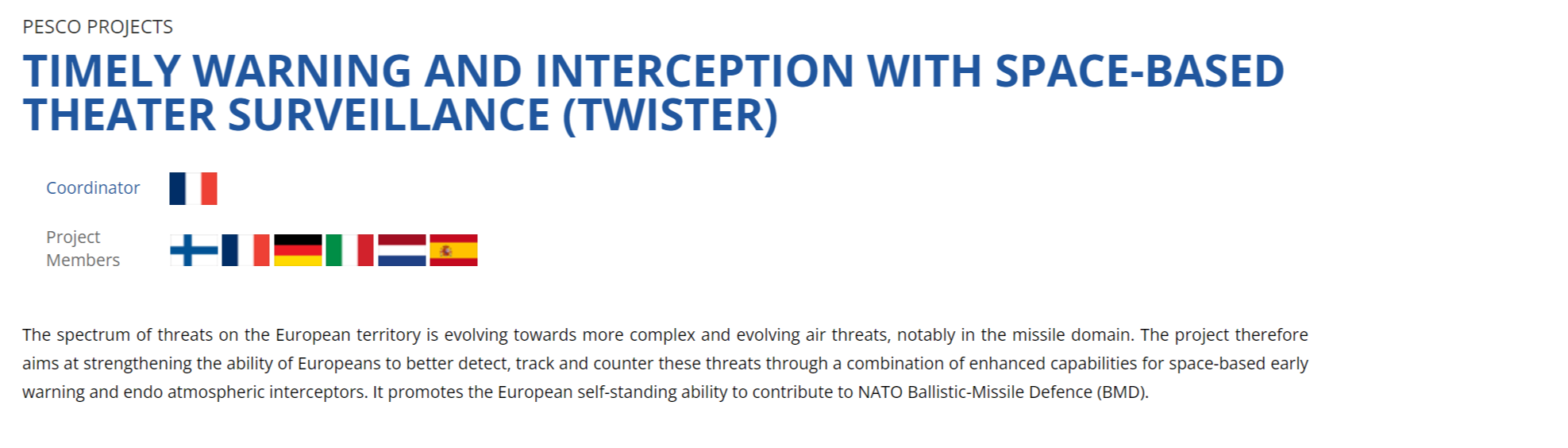 PESCO PROJECTS

TIMELY WARNING AND INTERCEPTION WITH SPACE-BASED THEATER SURVEILLANCE (TWISTER)

Coordinator

Project Members

The spectrum of threats on the European territory is evolving towards more complex and evolving air threats, notably in the missile domain. The project therefore aims at strengthening the ability of Europeans to better detect, track and counter these threats through a combination of enhanced capabilities for space-based early warning and endo atmospheric interceptors. It promotes the European self-standing ability to contribute to NATO Ballistic-Missile Defence (BMD).